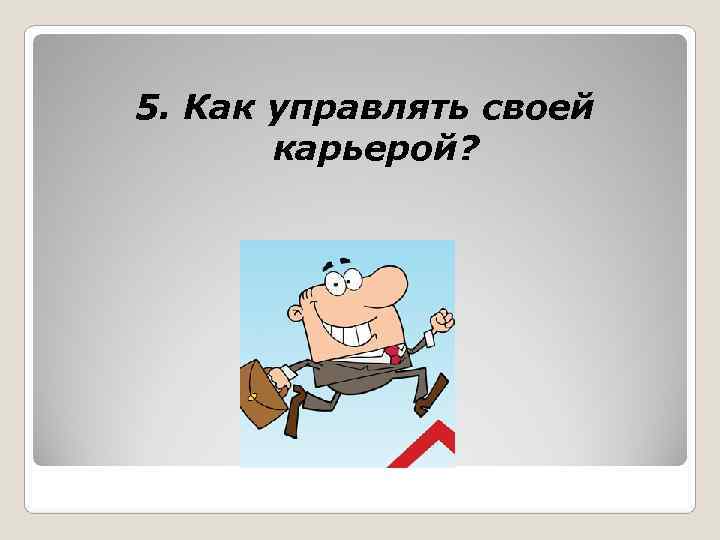 5. Как управлять своей карьерой?